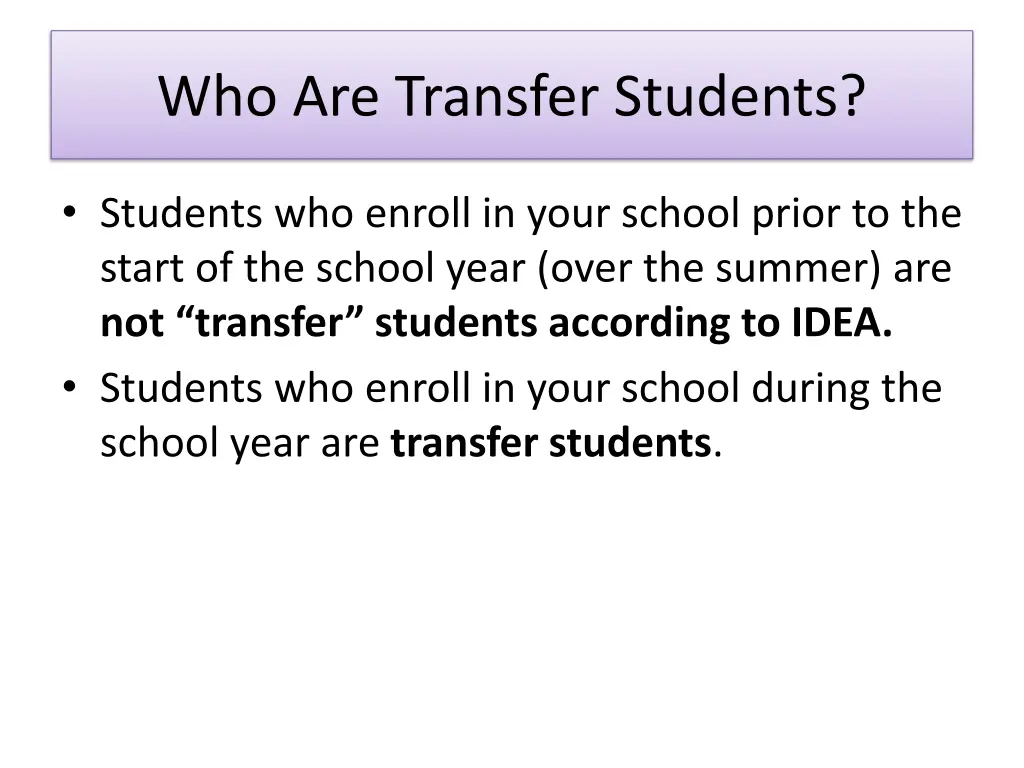 Who Are Transfer Students?

• Students who enroll in your school prior to the start of the school year (over the summer) are not “transfer” students according to IDEA.
• Students who enroll in your school during the school year are transfer students.